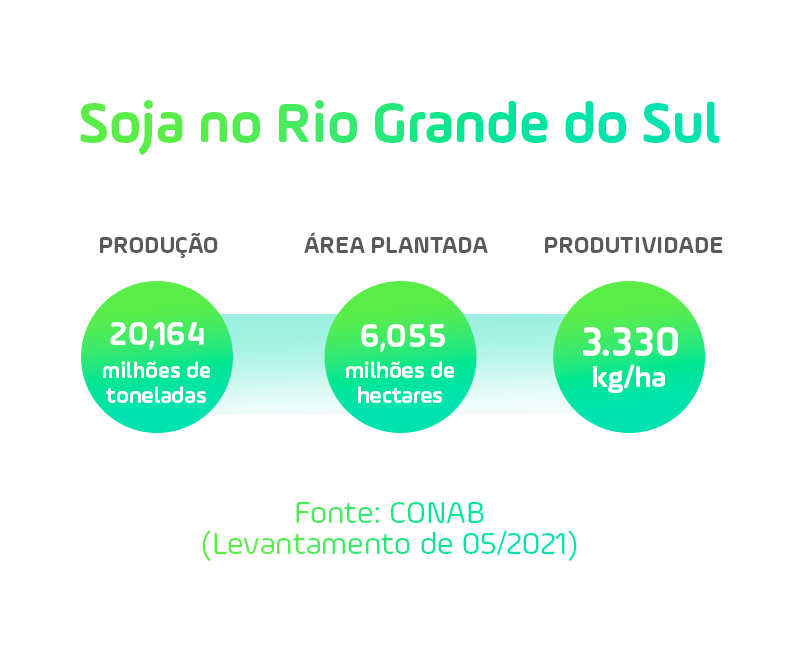 Soja no Rio Grande do Sul

PRODUÇÃO

20,164 milhões de toneladas

ÁREA PLANTADA

6,055 milhões de hectares

PRODUTIVIDADE

3.330 kg/ha

Fonte: CONAB
(Levantamento de 05/2021)